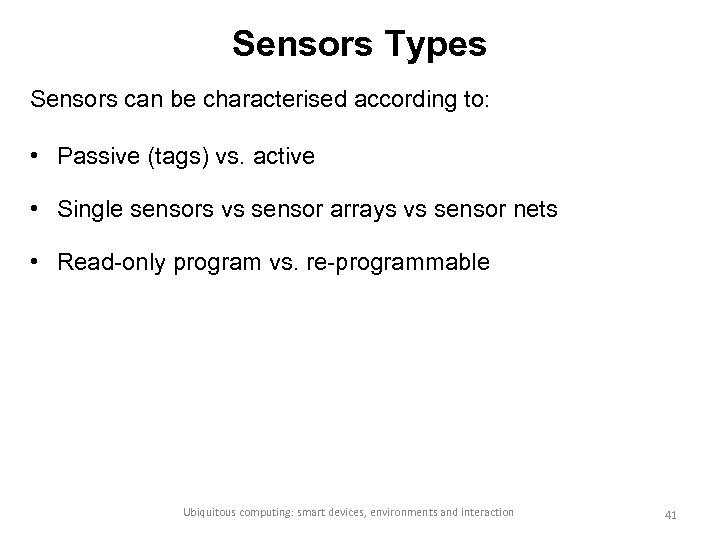 Sensors Types

Sensors can be characterised according to:

• Passive (tags) vs. active

• Single sensors vs sensor arrays vs sensor nets

• Read-only program vs. re-programmable

Ubiquitous computing: smart devices, environments and interaction

41